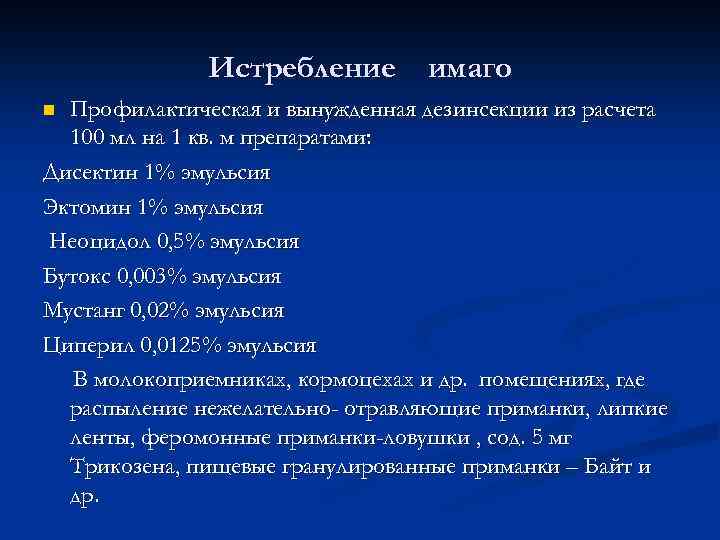 Истребление имаго

Профилактическая и вынужденная дезинсекции из расчета 100 мл на 1 кв. м препаратами:

Дисектин 1% эмульсия

Эктомин 1% эмульсия

Неоцидол 0,5% эмульсия

Бутокс 0,003% эмульсия

Мустанг 0,02% эмульсия

Циперил 0,0125% эмульсия

В молокоприемниках, кормоцехах и др. помещениях, где распыление нежелательно- отравляющие приманки, липкие ленты, феромонные приманки-ловушки , сод. 5 мг Трикозена, пищевые гранулированные приманки – Байт и др.